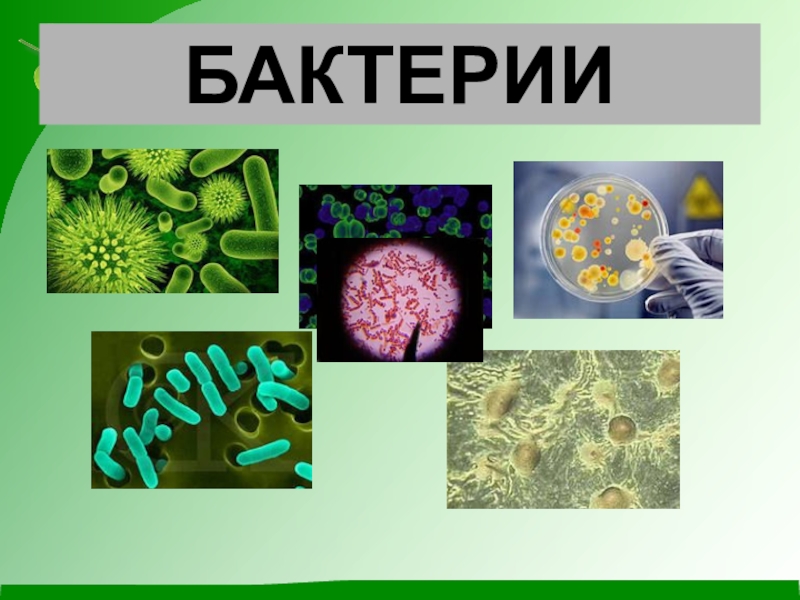 БАКТЕРИИ